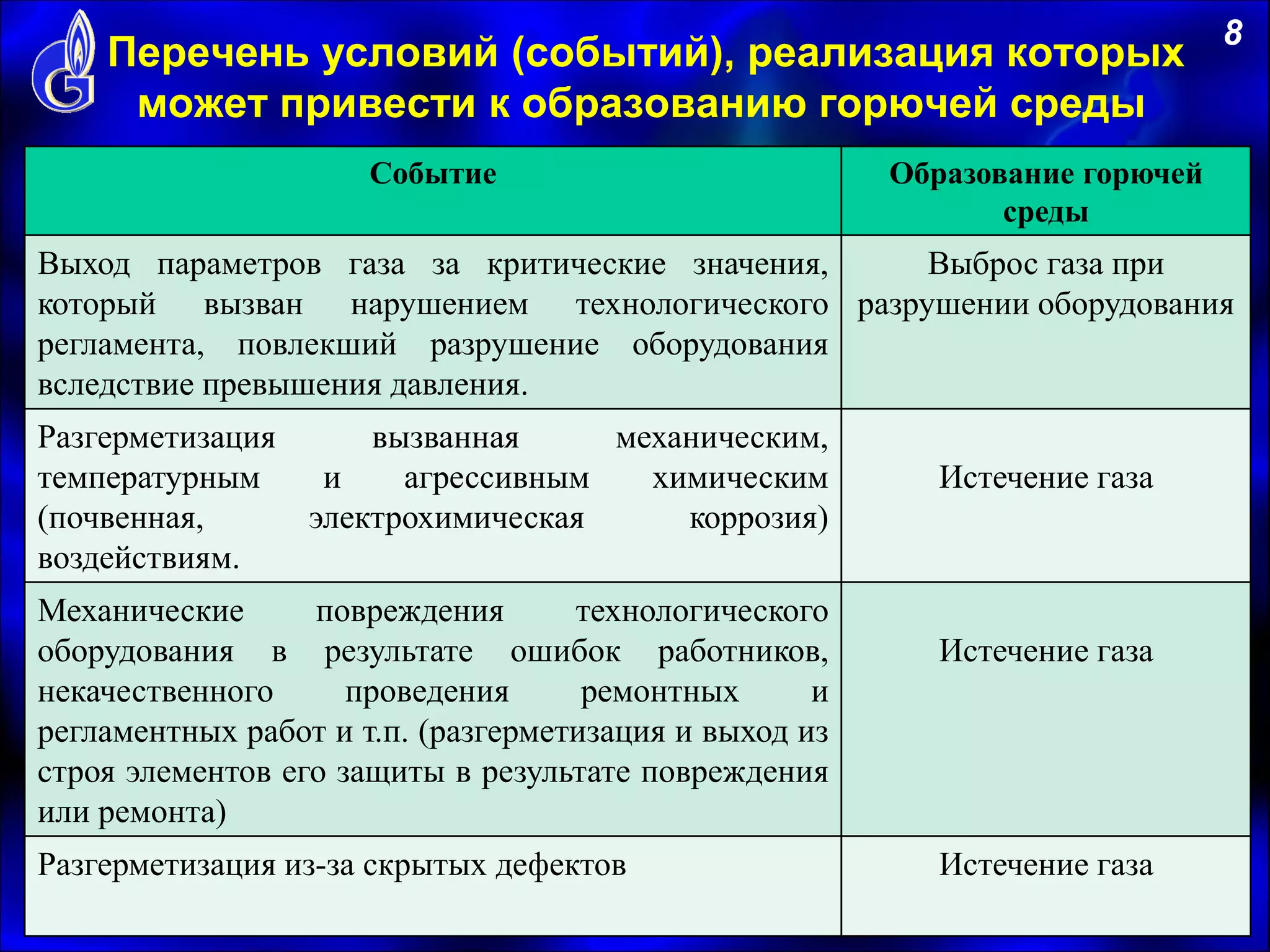 8

Перечень условий (событий), реализация которых может привести к образованию горючей среды

| Событие | Образование горючей среды |
|---|---|
| Выход параметров газа за критические значения, который вызван нарушением технологического регламента, повлекший разрушение оборудования вследствие превышения давления. | Выброс газа при разрушении оборудования |
| Разгерметизация вызванная механическим, температурным и агрессивным химическим (почвенная, электрохимическая коррозия) воздействиям. | Истечение газа |
| Механические повреждения технологического оборудования в результате ошибок работников, некачественного проведения ремонтных и регламентных работ и т.п. (разгерметизация и выход из строя элементов его защиты в результате повреждения или ремонта) | Истечение газа |
| Разгерметизация из-за скрытых дефектов | Истечение газа |